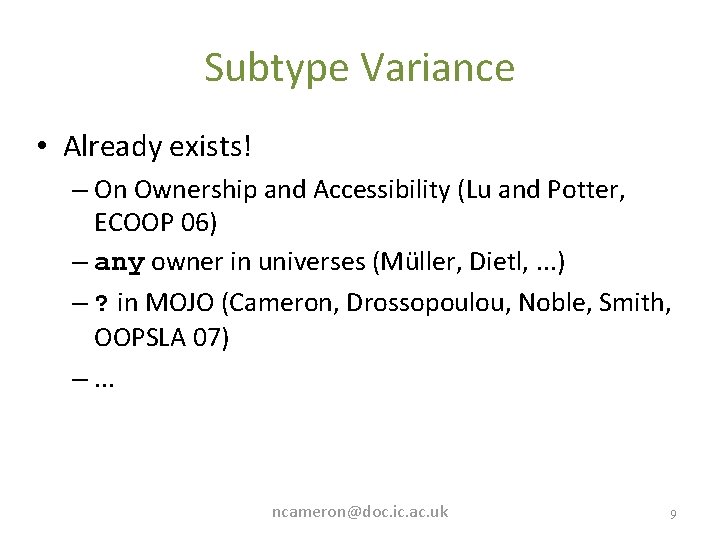 Subtype Variance

• Already exists!
– On Ownership and Accessibility (Lu and Potter, ECOOP 06)
– any owner in universes (Müller, Dietl, ...)
– ? in MOJO (Cameron, Drossopoulou, Noble, Smith, OOPSLA 07)
– ...

ncameron@doc.ic.ac.uk

9